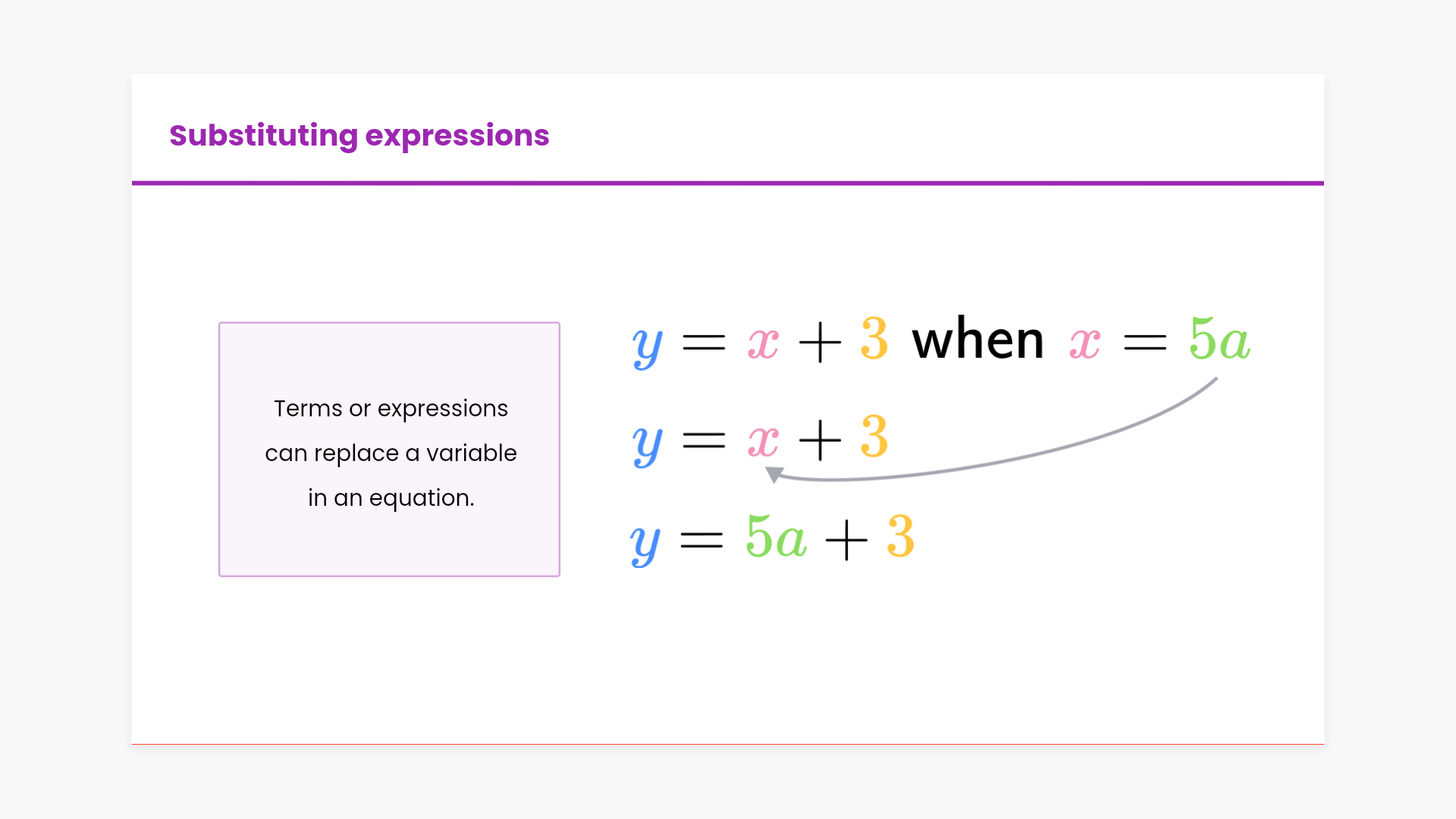 Substituting expressions

Terms or expressions can replace a variable in an equation.

$y = x + 3$ when $x = 5a$

$y = x + 3$

$y = 5a + 3$